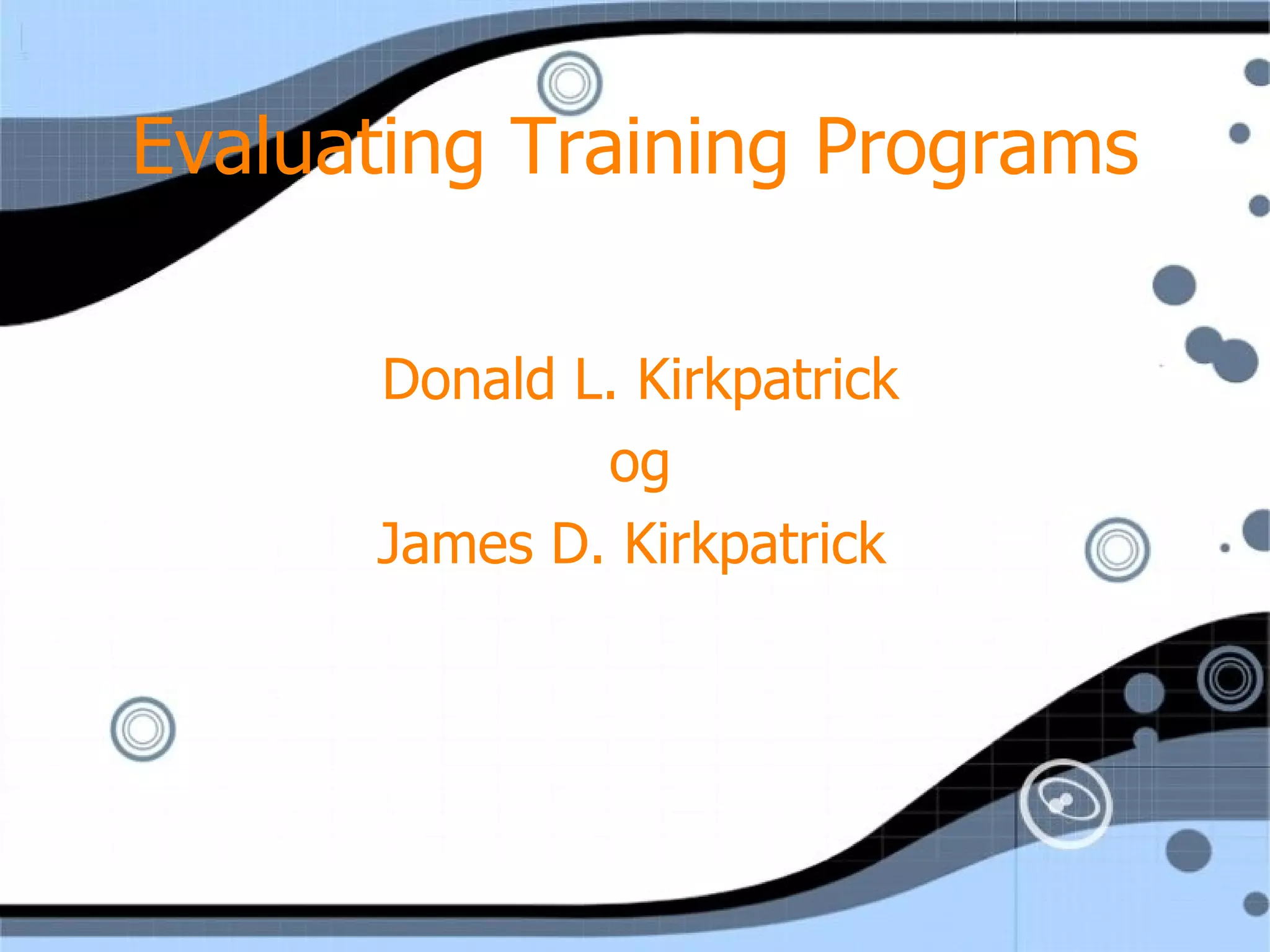 Evaluating Training Programs

Donald L. Kirkpatrick
og
James D. Kirkpatrick